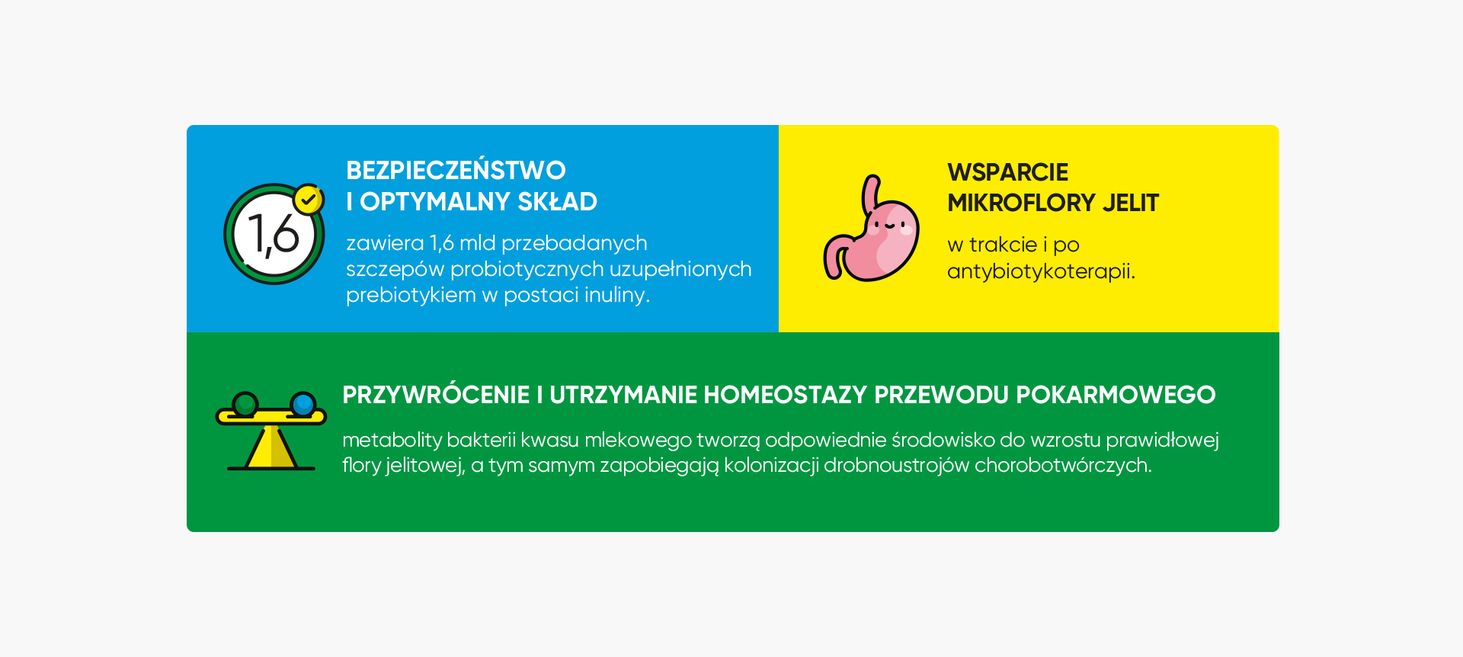 1,6

BEZPIECZEŃSTWO I OPTYMALNY SKŁAD

zawiera 1,6 mld przebadanych szczepów probiotycznych uzupełnionych prebiotykiem w postaci inuliny.

WSPARCIE MIKROFLORY JELIT

w trakcie i po antybiotykoterapii.

PRZYWRÓCENIE I UTRZYMANIE HOMEOSTAZY PRZEWODU POKARMOWEGO

metabolity bakterii kwasu mlekowego tworzą odpowiednie środowisko do wzrostu prawidłowej flory jelitowej, a tym samym zapobiegają kolonizacji drobnoustrojów chorobotwórczych.